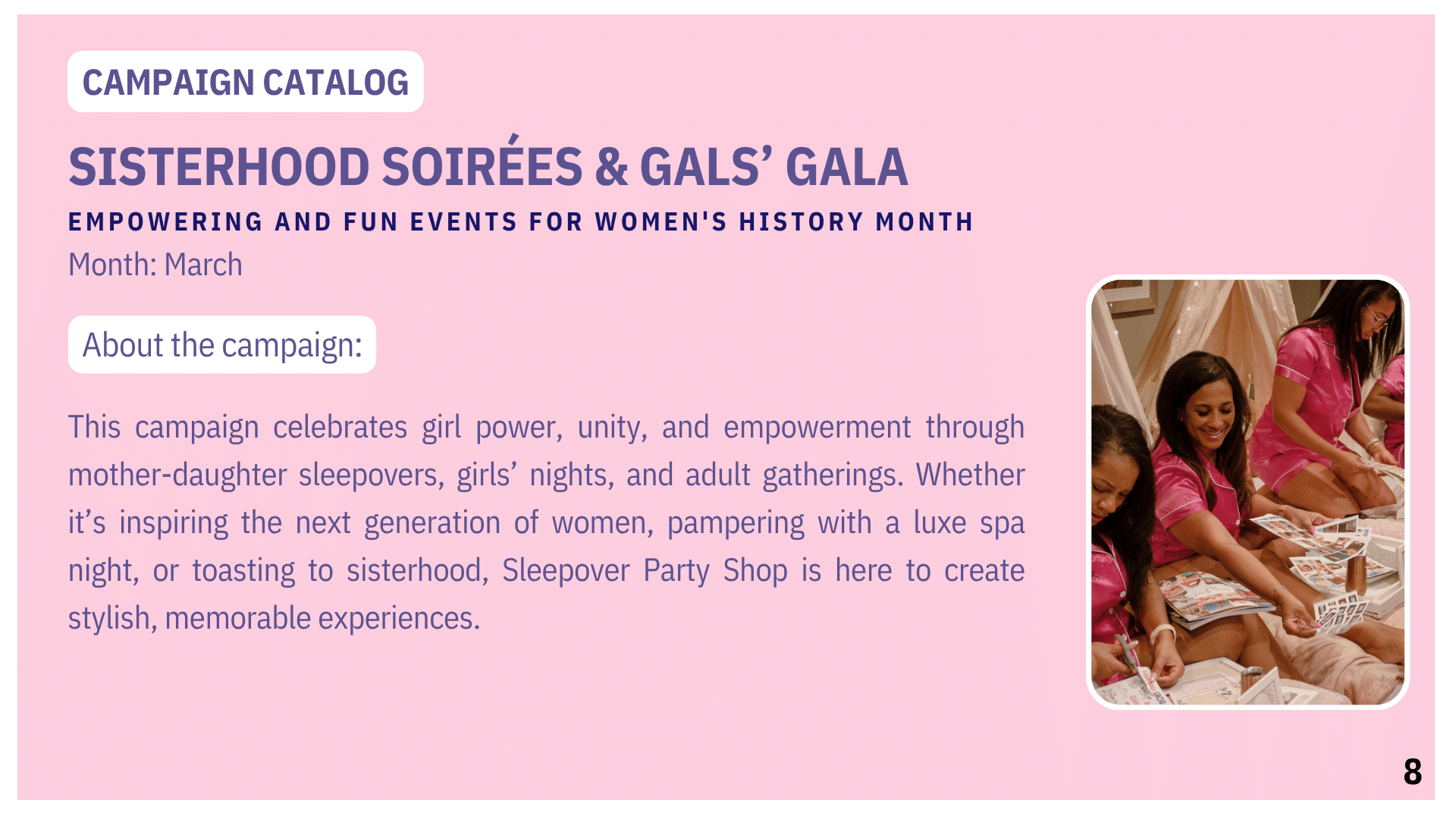 CAMPAIGN CATALOG

SISTERHOOD SOIRÉES & GALS’ GALA

EMPOWERING AND FUN EVENTS FOR WOMEN'S HISTORY MONTH

Month: March

About the campaign:

This campaign celebrates girl power, unity, and empowerment through mother-daughter sleepovers, girls’ nights, and adult gatherings. Whether it’s inspiring the next generation of women, pampering with a luxe spa night, or toasting to sisterhood, Sleepover Party Shop is here to create stylish, memorable experiences.

8